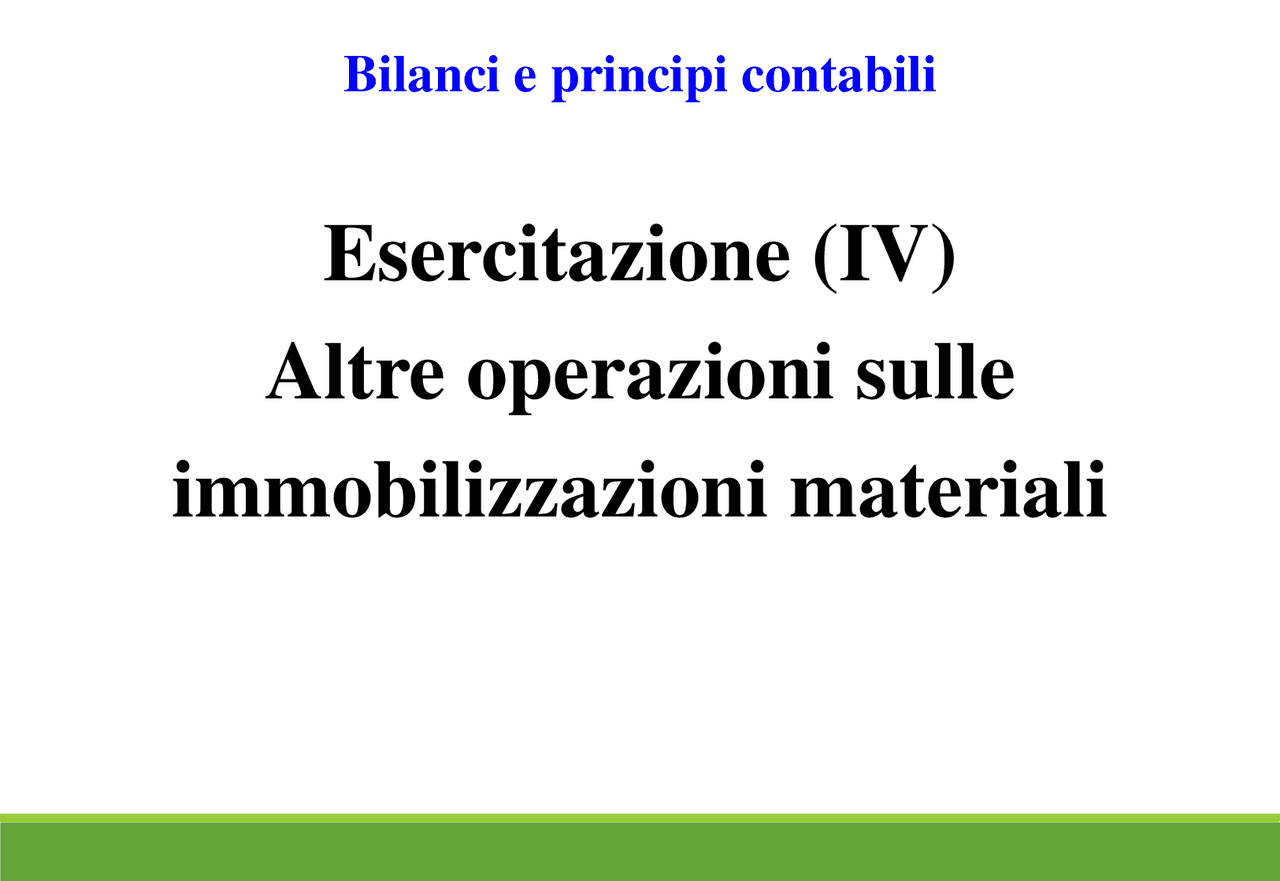 Bilanci e principi contabili

Esercitazione (IV)
Altre operazioni sulle immobilizzazioni materiali